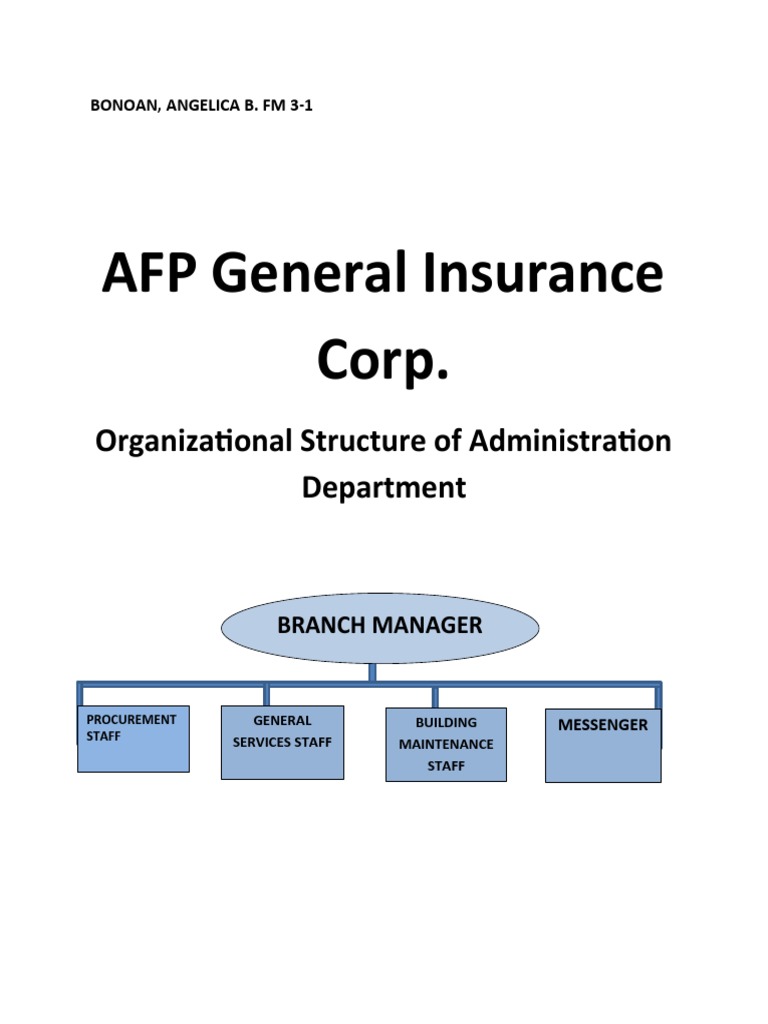 BONOAN, ANGELICA B. FM 3-1

AFP General Insurance Corp.

Organizational Structure of Administration Department

BRANCH MANAGER

PROCUREMENT STAFF

GENERAL SERVICES STAFF

BUILDING MAINTENANCE STAFF

MESSENGER